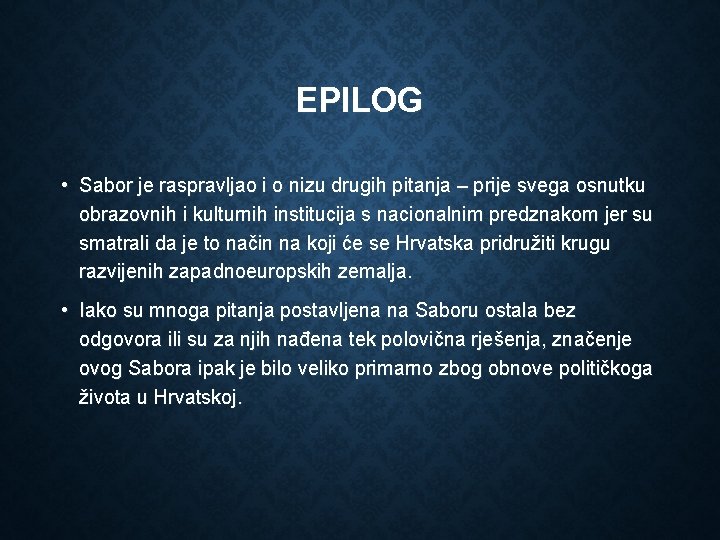 EPILOG

• Sabor je raspravljao i o nizu drugih pitanja – prije svega osnutku obrazovnih i kulturnih institucija s nacionalnim predznakom jer su smatrali da je to način na koji će se Hrvatska pridružiti krugu razvijenih zapadnoeuropskih zemalja.

• Iako su mnoga pitanja postavljena na Saboru ostala bez odgovora ili su za njih nađena tek polovična rješenja, značenje ovog Sabora ipak je bilo veliko primarno zbog obnove političkoga života u Hrvatskoj.